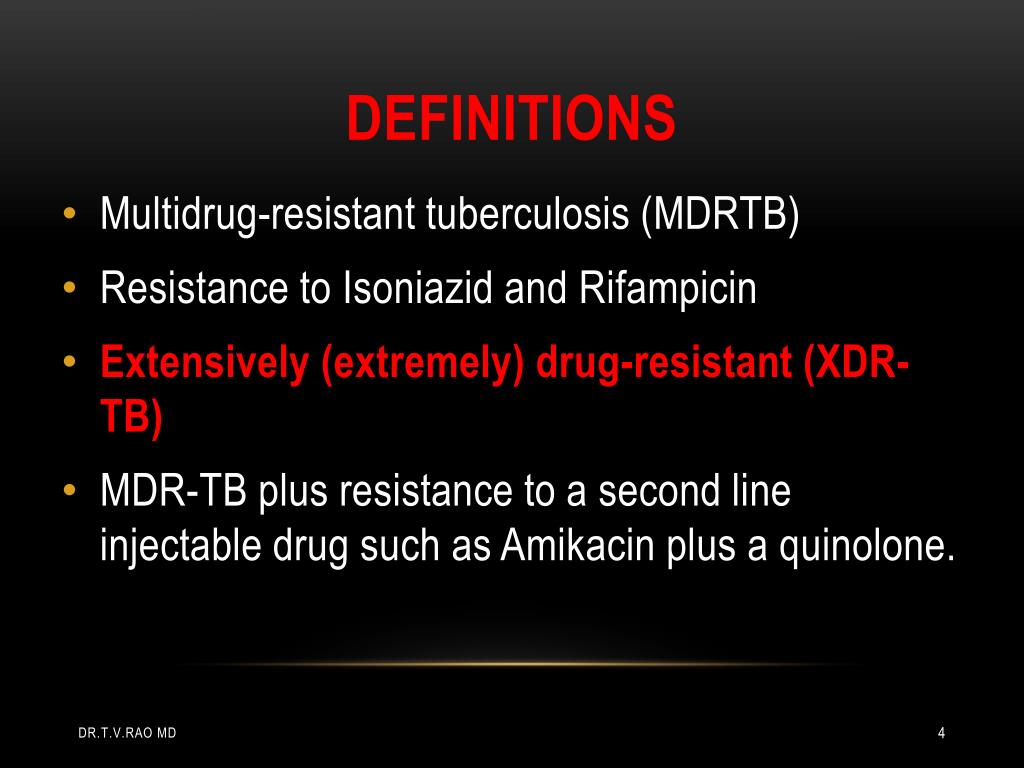 DEFINITIONS

• Multidrug-resistant tuberculosis (MDRTB)
• Resistance to Isoniazid and Rifampicin
• Extensively (extremely) drug-resistant (XDR-TB)
• MDR-TB plus resistance to a second line injectable drug such as Amikacin plus a quinolone.

DR.T.V.RAO MD

4